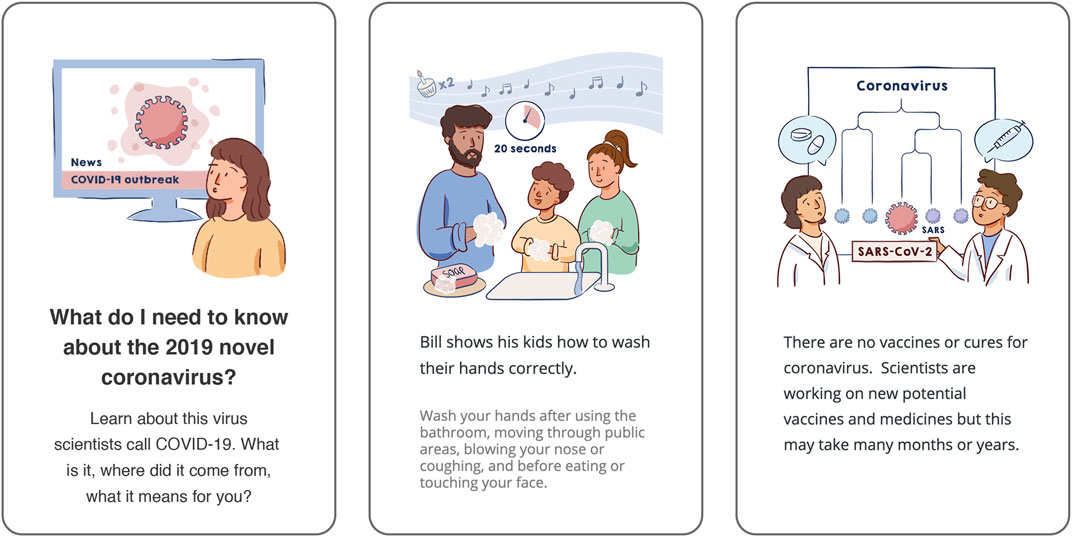 News

COVID-19 outbreak

What do I need to know about the 2019 novel coronavirus?

Learn about this virus scientists call COVID-19. What is it, where did it come from, what it means for you?

x2

20 seconds

SOAP

Bill shows his kids how to wash their hands correctly.

Wash your hands after using the bathroom, moving through public areas, blowing your nose or coughing, and before eating or touching your face.

Coronavirus

SARS

SARS-CoV-2

There are no vaccines or cures for coronavirus. Scientists are working on new potential vaccines and medicines but this may take many months or years.